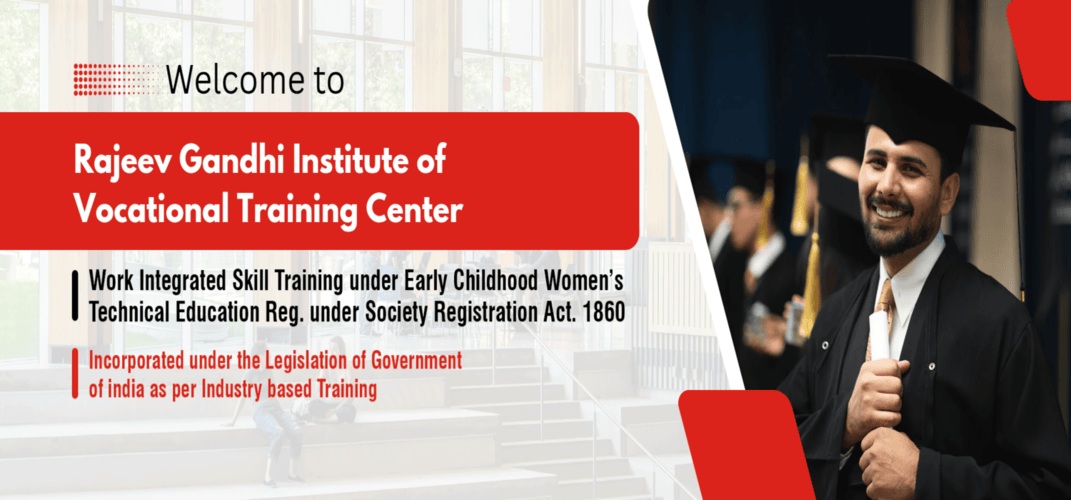 Welcome to

Rajeev Gandhi Institute of Vocational Training Center

Work Integrated Skill Training under Early Childhood Women's Technical Education Reg. under Society Registration Act. 1860

Incorporated under the Legislation of Government of india as per Industry based Training